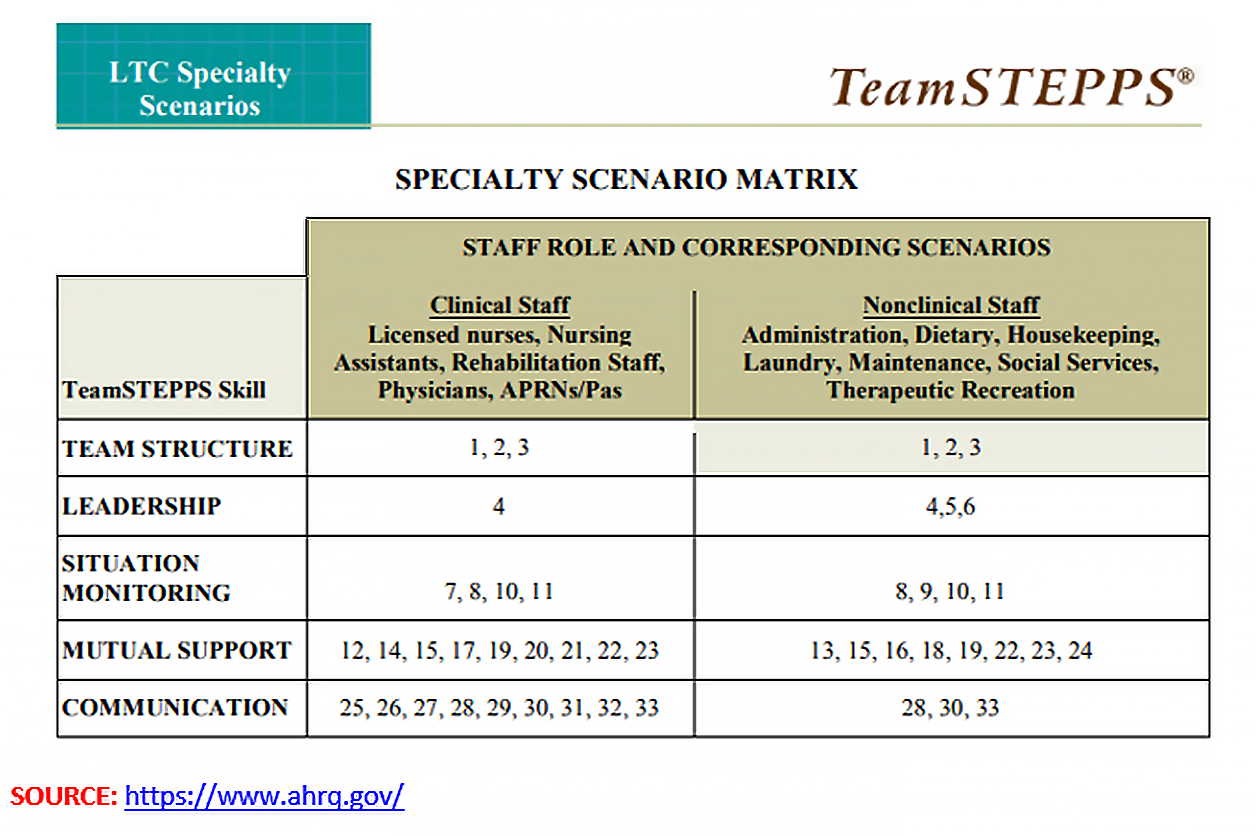 LTC Specialty Scenarios

TeamSTEPPS®

SPECIALTY SCENARIO MATRIX

| | STAFF ROLE AND CORRESPONDING SCENARIOS | |
|---|---|---|
| TeamSTEPPS Skill | Clinical Staff Licensed nurses, Nursing Assistants, Rehabilitation Staff, Physicians, APRNs/Pas | Nonclinical Staff Administration, Dietary, Housekeeping, Laundry, Maintenance, Social Services, Therapeutic Recreation |
| TEAM STRUCTURE | 1, 2, 3 | 1, 2, 3 |
| LEADERSHIP | 4 | 4,5,6 |
| SITUATION MONITORING | 7, 8, 10, 11 | 8, 9, 10, 11 |
| MUTUAL SUPPORT | 12, 14, 15, 17, 19, 20, 21, 22, 23 | 13, 15, 16, 18, 19, 22, 23, 24 |
| COMMUNICATION | 25, 26, 27, 28, 29, 30, 31, 32, 33 | 28, 30, 33 |

SOURCE: https://www.ahrq.gov/